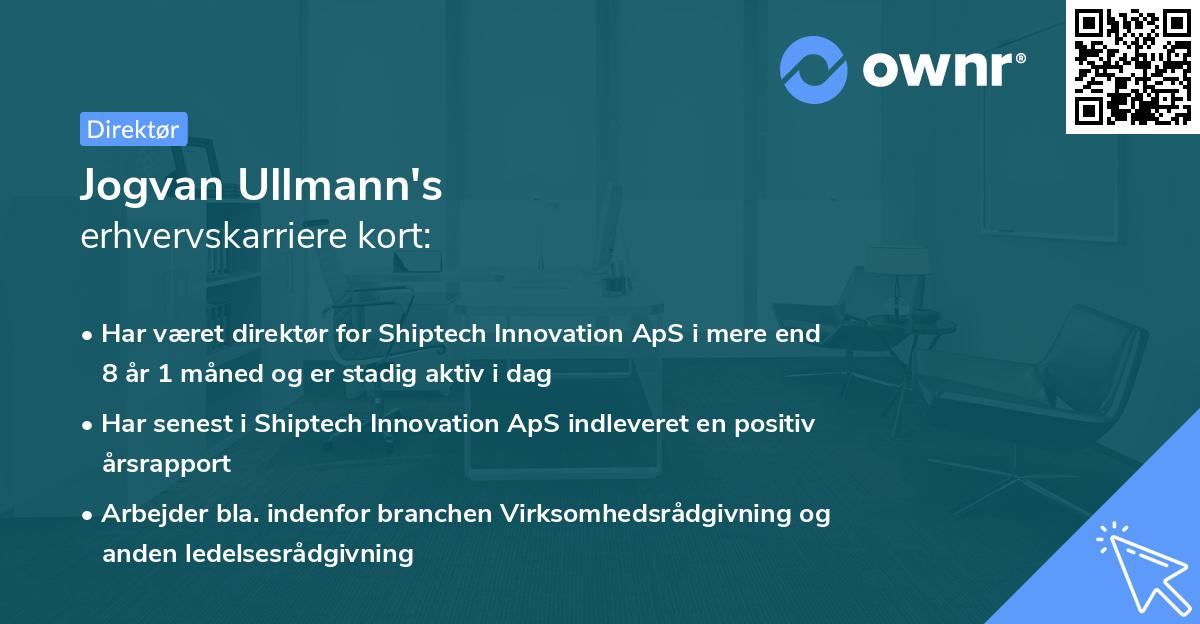 ownr®

Direktør

Jogvan Ullmann's
erhvervskarriere kort:

• Har været direktør for Shiptech Innovation ApS i mere end 8 år 1 måned og er stadig aktiv i dag

• Har senest i Shiptech Innovation ApS indleveret en positiv årsrapport

• Arbejder bla. indenfor branchen Virksomhedsrådgivning og anden ledelsesrådgivning